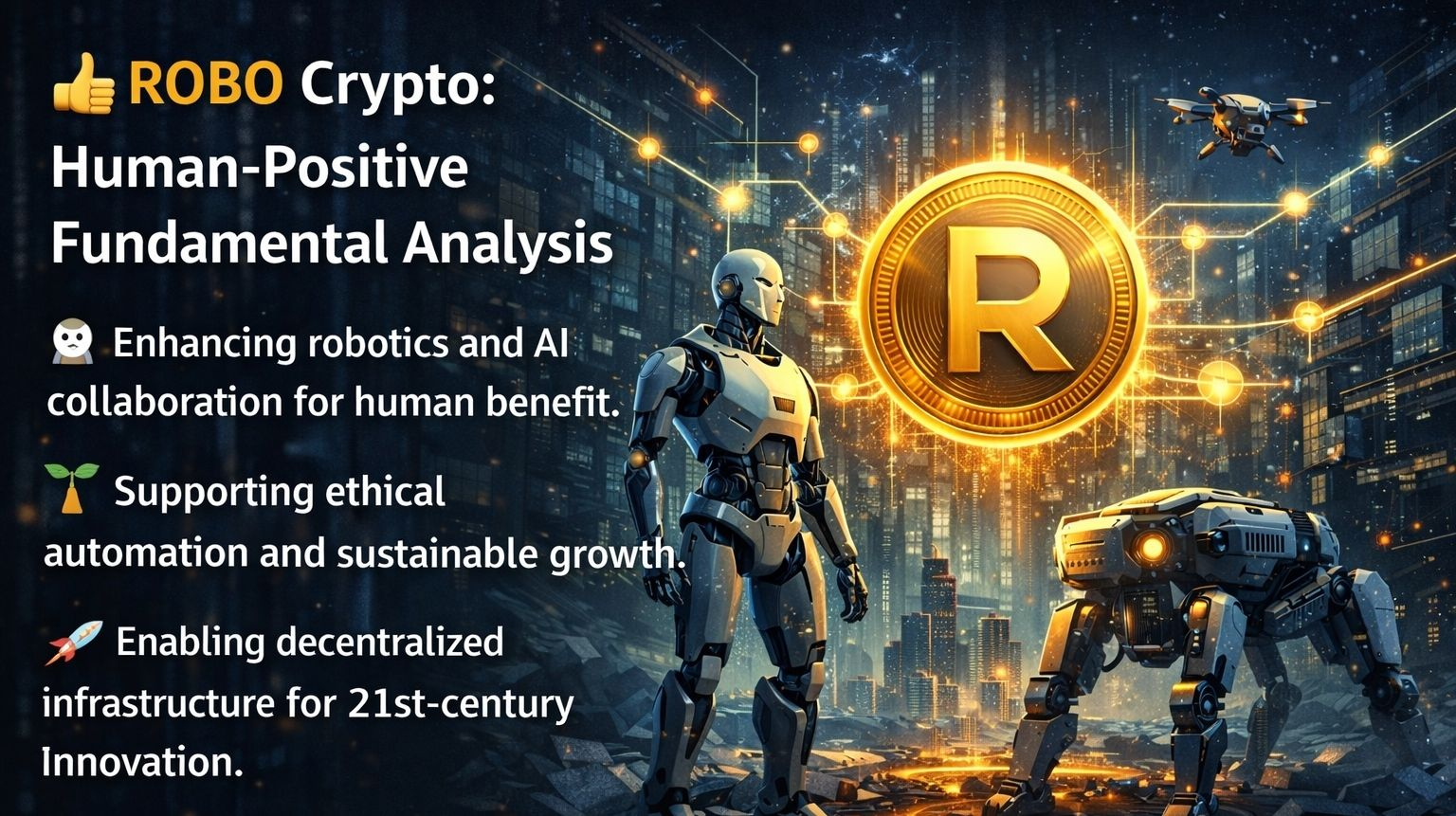 👍 ROBO Crypto: Human-Positive Fundamental Analysis

Enhancing robotics and AI collaboration for human benefit.

🌱 Supporting ethical automation and sustainable growth.

🚀 Enabling decentralized infrastructure for 21st-century Innovation.

R